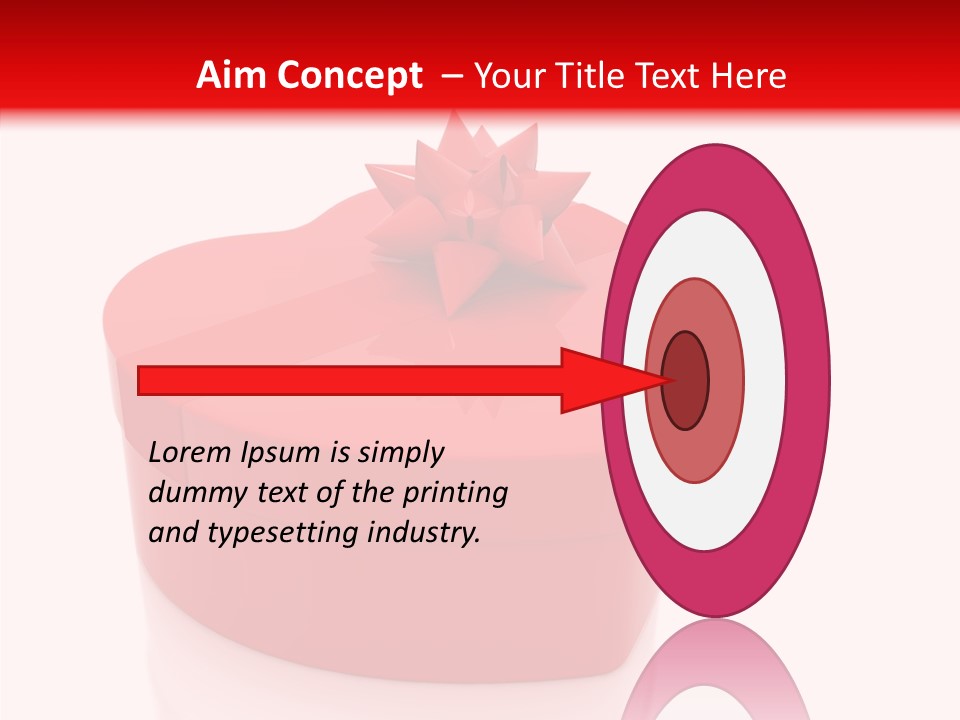 Aim Concept – Your Title Text Here

Lorem Ipsum is simply dummy text of the printing and typesetting industry.